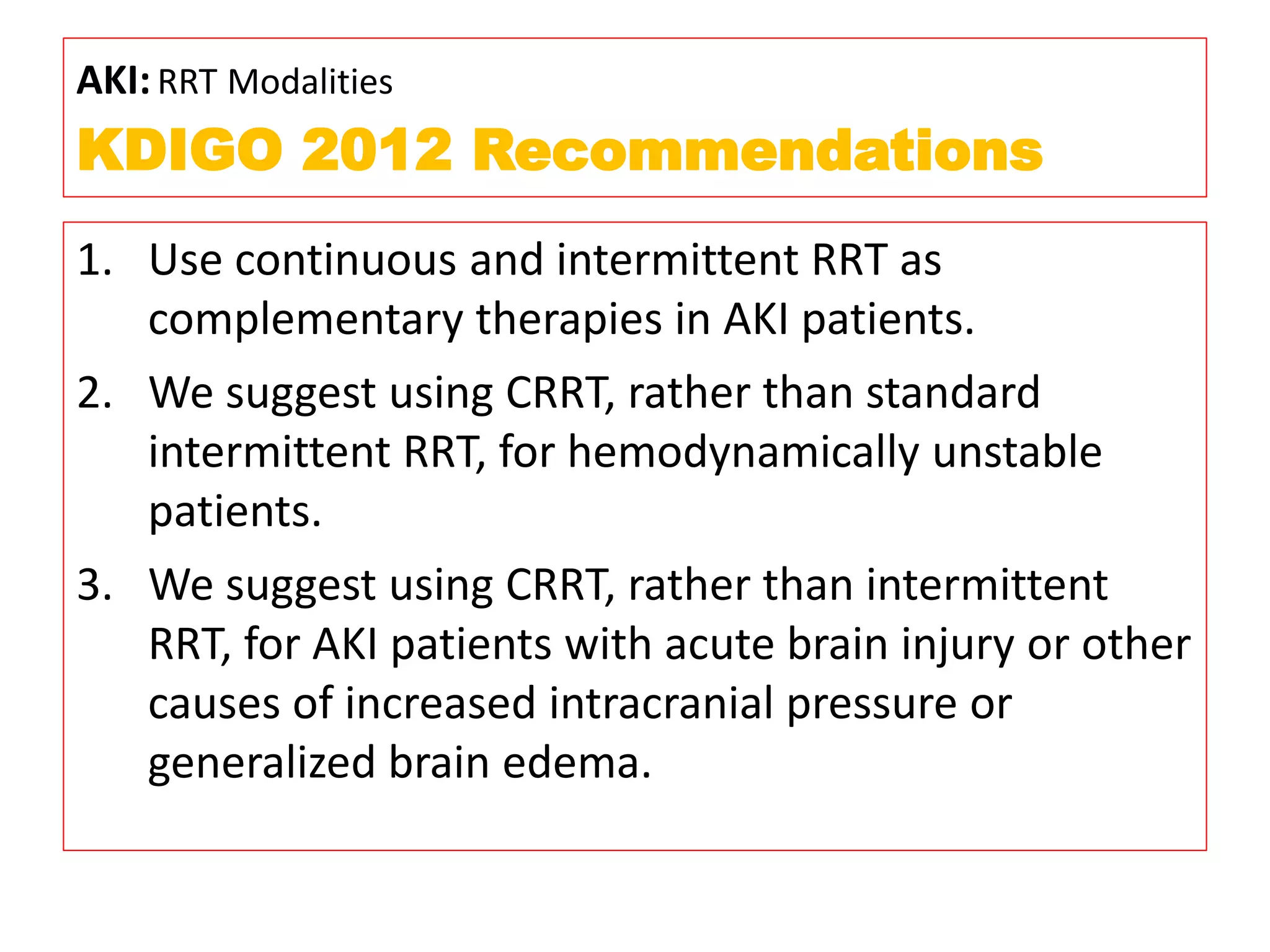 AKI: RRT Modalities

KDIGO 2012 Recommendations

1. Use continuous and intermittent RRT as complementary therapies in AKI patients.

2. We suggest using CRRT, rather than standard intermittent RRT, for hemodynamically unstable patients.

3. We suggest using CRRT, rather than intermittent RRT, for AKI patients with acute brain injury or other causes of increased intracranial pressure or generalized brain edema.